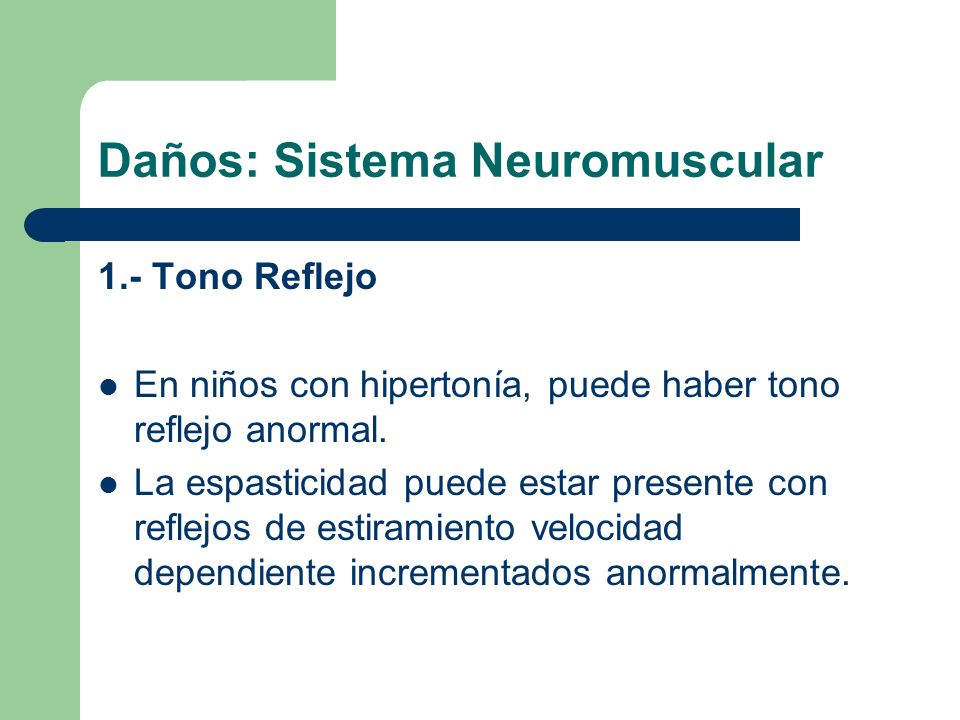 Daños: Sistema Neuromuscular

1.- Tono Reflejo

- En niños con hipertonía, puede haber tono reflejo anormal.
- La espasticidad puede estar presente con reflejos de estiramiento velocidad dependiente incrementados anormalmente.